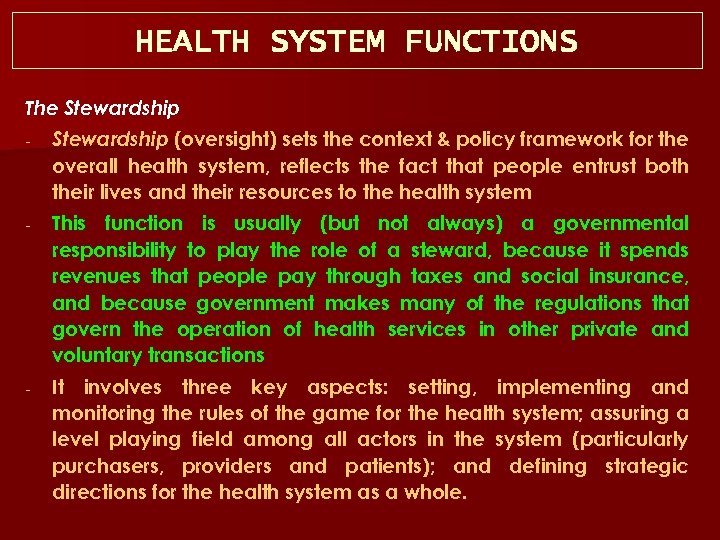 HEALTH SYSTEM FUNCTIONS

The Stewardship

- Stewardship (oversight) sets the context & policy framework for the overall health system, reflects the fact that people entrust both their lives and their resources to the health system

- This function is usually (but not always) a governmental responsibility to play the role of a steward, because it spends revenues that people pay through taxes and social insurance, and because government makes many of the regulations that govern the operation of health services in other private and voluntary transactions

- It involves three key aspects: setting, implementing and monitoring the rules of the game for the health system; assuring a level playing field among all actors in the system (particularly purchasers, providers and patients); and defining strategic directions for the health system as a whole.